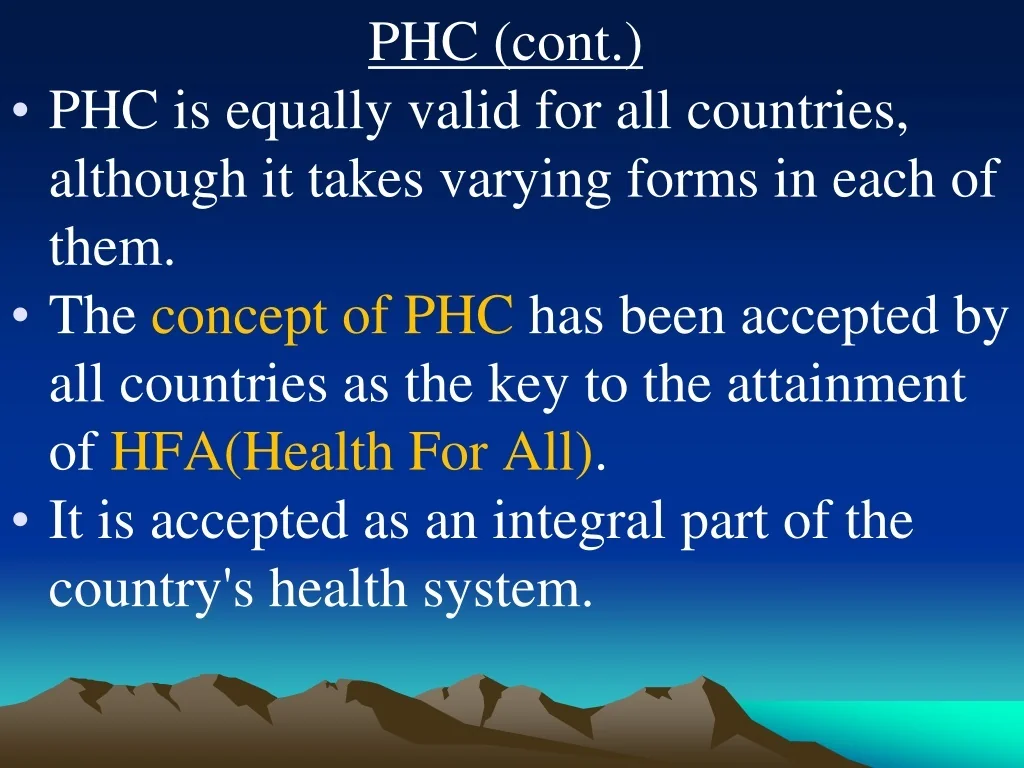 PHC (cont.)

• PHC is equally valid for all countries, although it takes varying forms in each of them.
• The concept of PHC has been accepted by all countries as the key to the attainment of HFA(Health For All).
• It is accepted as an integral part of the country's health system.